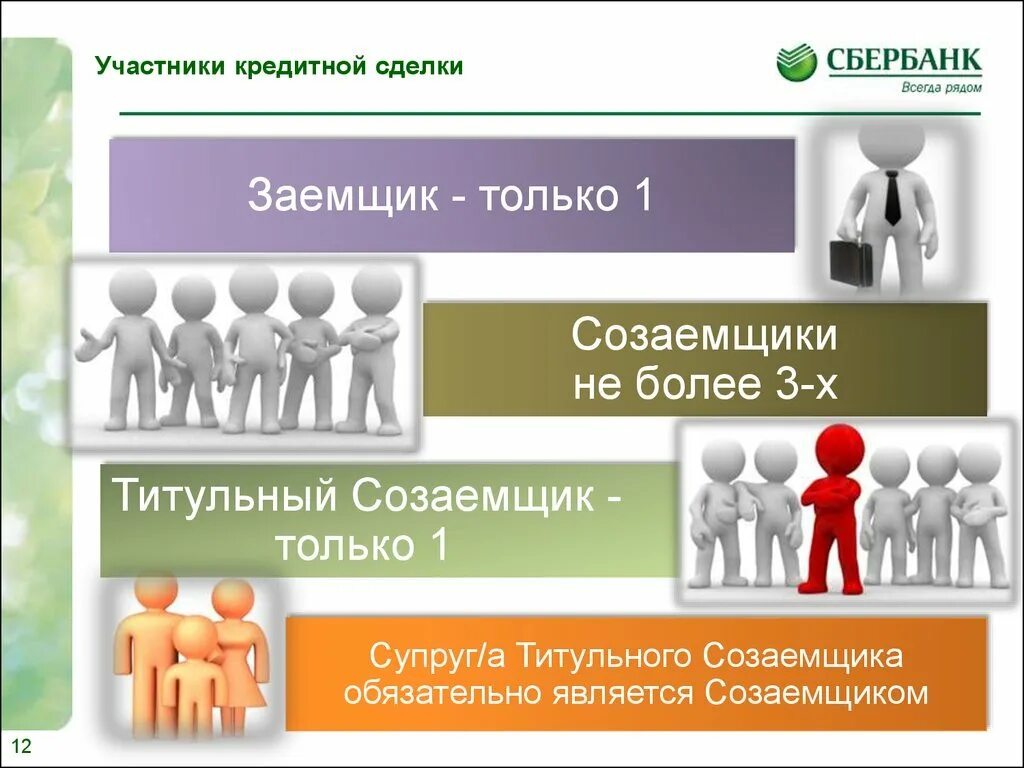 Участники кредитной сделки

СБЕРБАНК
Всегда рядом

Заемщик - только 1

Созаемщики
не более 3-х

Титульный Созаемщик -
только 1

Супруг/а Титульного Созаемщика
обязательно является Созаемщиком

12